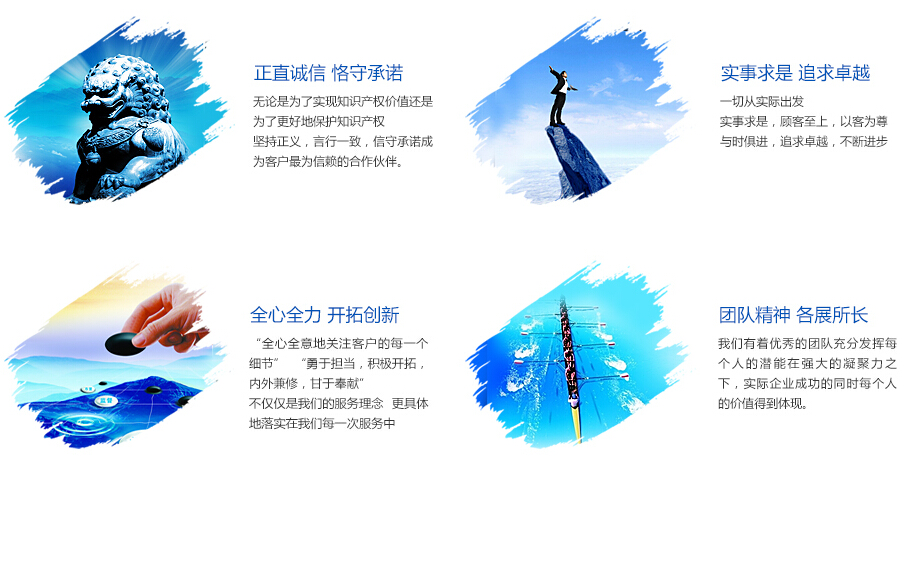 正直诚信 恪守承诺

无论是为了实现知识产权价值还是为了更好地保护知识产权
坚持正义，言行一致，信守承诺成为客户最为信赖的合作伙伴。

实事求是 追求卓越

一切从实际出发
实事求是，顾客至上，以客为尊
与时俱进，追求卓越，不断进步

全心全力 开拓创新

“全心全意地关注客户的每一个细节” “勇于担当，积极开拓，内外兼修，甘于奉献”
不仅仅是我们的服务理念 更具体地落实在我们每一次服务中

团队精神 各展所长

我们有着优秀的团队充分发挥每个人的潜能在强大的凝聚力之下，实际企业成功的同时每个人的价值得到体现。